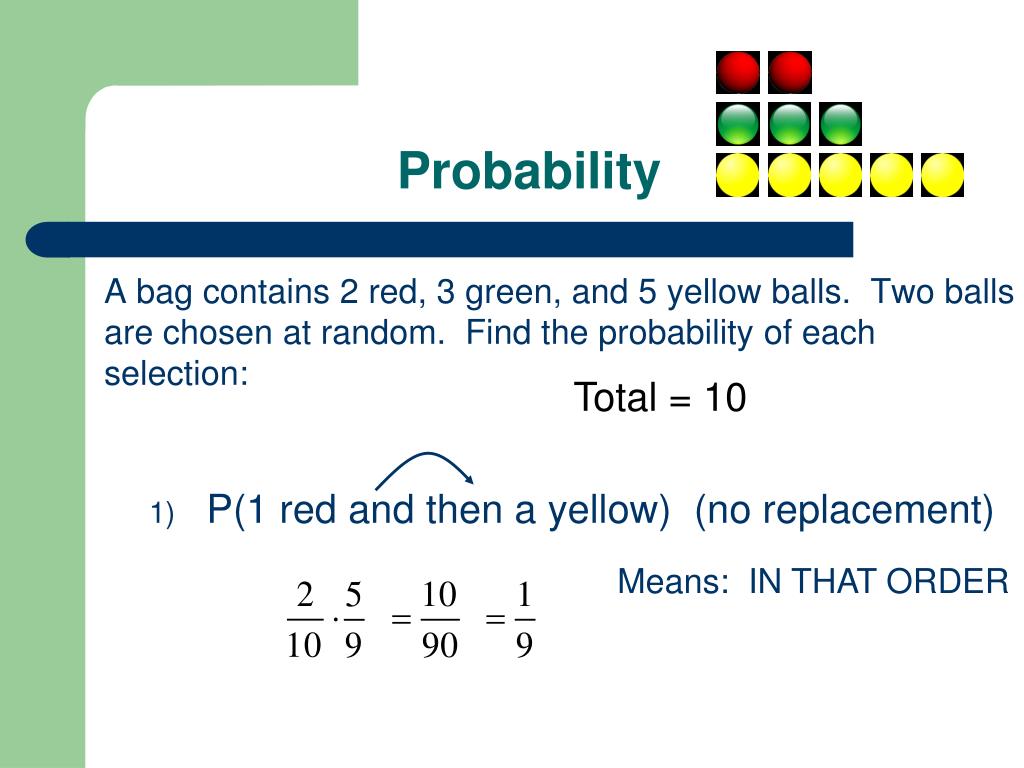 Probability

A bag contains 2 red, 3 green, and 5 yellow balls.  Two balls are chosen at random.  Find the probability of each selection:

Total = 10

1) P(1 red and then a yellow)  (no replacement)

Means:  IN THAT ORDER

$\frac{2}{10} \cdot \frac{5}{9} = \frac{10}{90} = \frac{1}{9}$